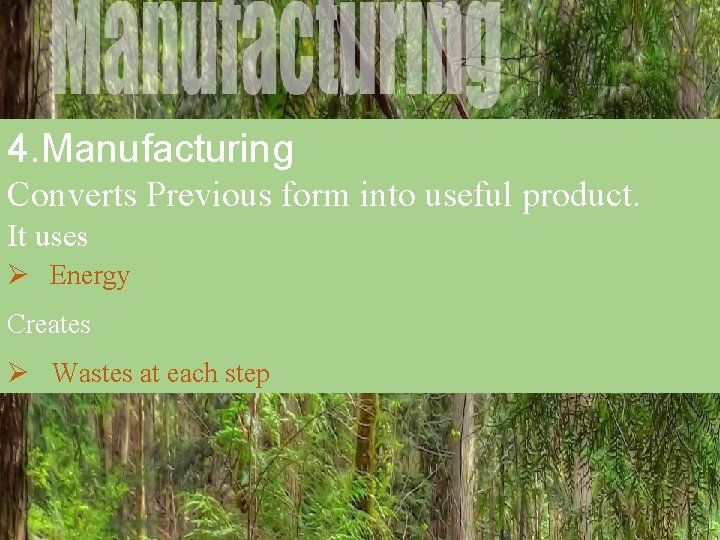 Manufacturing

4.Manufacturing

Converts Previous form into useful product.

It uses

➢ Energy

Creates

➢ Wastes at each step